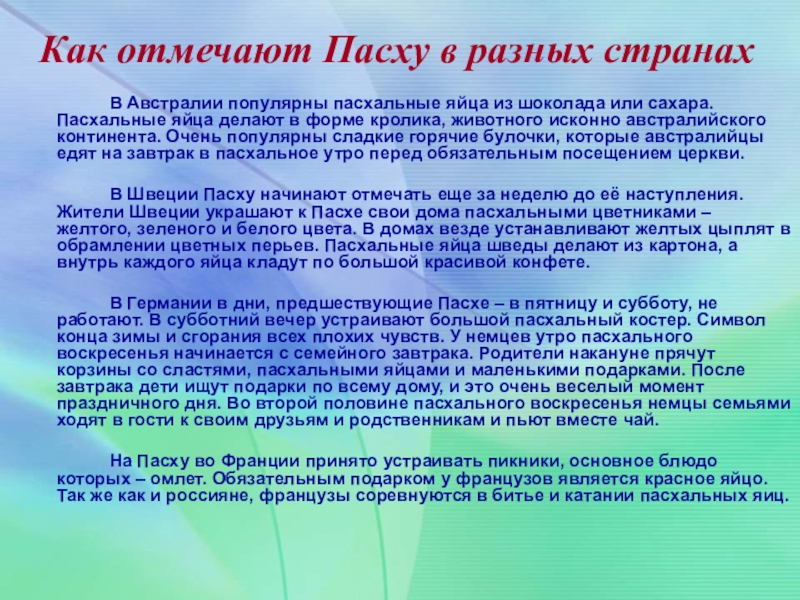 Как отмечают Пасху в разных странах

В Австралии популярны пасхальные яйца из шоколада или сахара. Пасхальные яйца делают в форме кролика, животного исконно австралийского континента. Очень популярны сладкие горячие булочки, которые австралийцы едят на завтрак в пасхальное утро перед обязательным посещением церкви.

В Швеции Пасху начинают отмечать еще за неделю до её наступления. Жители Швеции украшают к Пасхе свои дома пасхальными цветниками – желтого, зеленого и белого цвета. В домах везде устанавливают желтых цыплят в обрамлении цветных перьев. Пасхальные яйца шведы делают из картона, а внутрь каждого яйца кладут по большой красивой конфете.

В Германии в дни, предшествующие Пасхе – в пятницу и субботу, не работают. В субботний вечер устраивают большой пасхальный костер. Символ конца зимы и сгорания всех плохих чувств. У немцев утро пасхального воскресенья начинается с семейного завтрака. Родители накануне прячут корзины со сластями, пасхальными яйцами и маленькими подарками. После завтрака дети ищут подарки по всему дому, и это очень веселый момент праздничного дня. Во второй половине пасхального воскресенья немцы семьями ходят в гости к своим друзьям и родственникам и пьют вместе чай.

На Пасху во Франции принято устраивать пикники, основное блюдо которых – омлет. Обязательным подарком у французов является красное яйцо. Так же как и россияне, французы соревнуются в битье и катании пасхальных яиц.